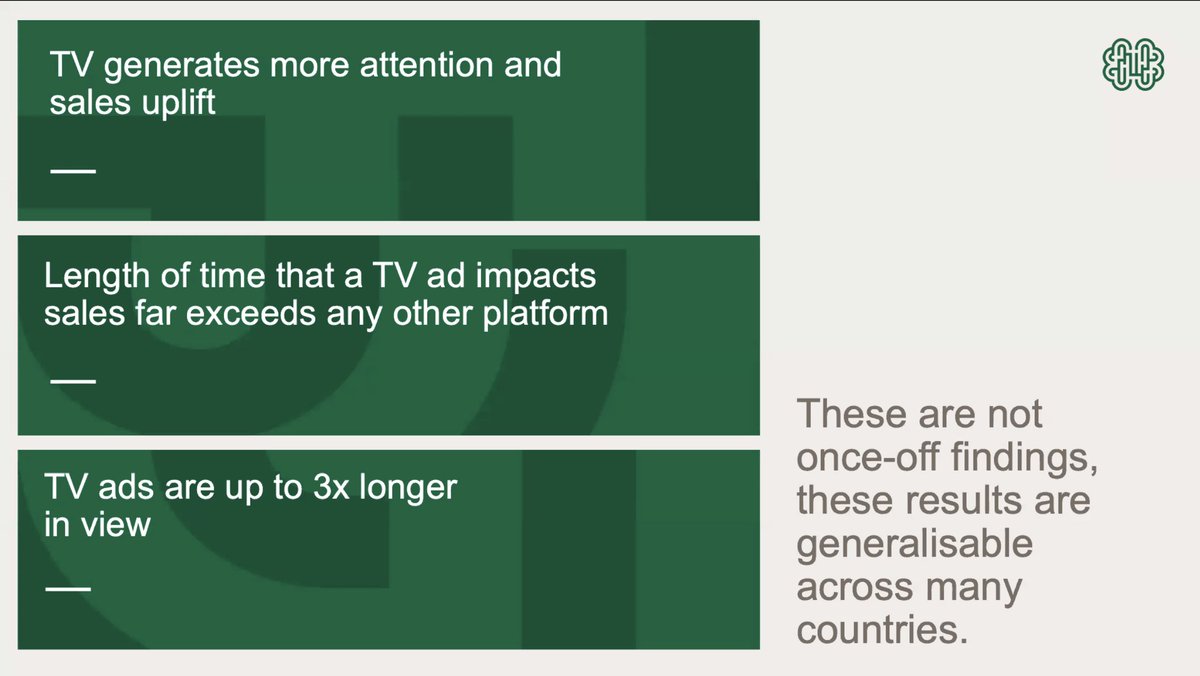 TV generates more attention and sales uplift

—

Length of time that a TV ad impacts sales far exceeds any other platform

—

TV ads are up to 3x longer in view

—

These are not once-off findings, these results are generalisable across many countries.